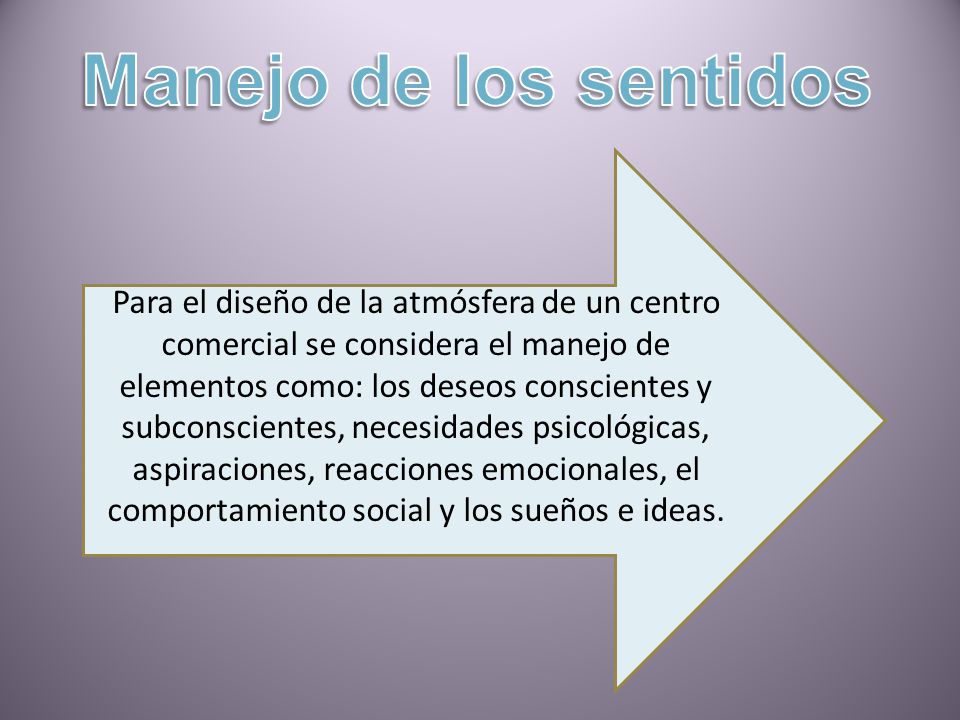 Manejo de los sentidos

Para el diseño de la atmósfera de un centro comercial se considera el manejo de elementos como: los deseos conscientes y subconscientes, necesidades psicológicas, aspiraciones, reacciones emocionales, el comportamiento social y los sueños e ideas.